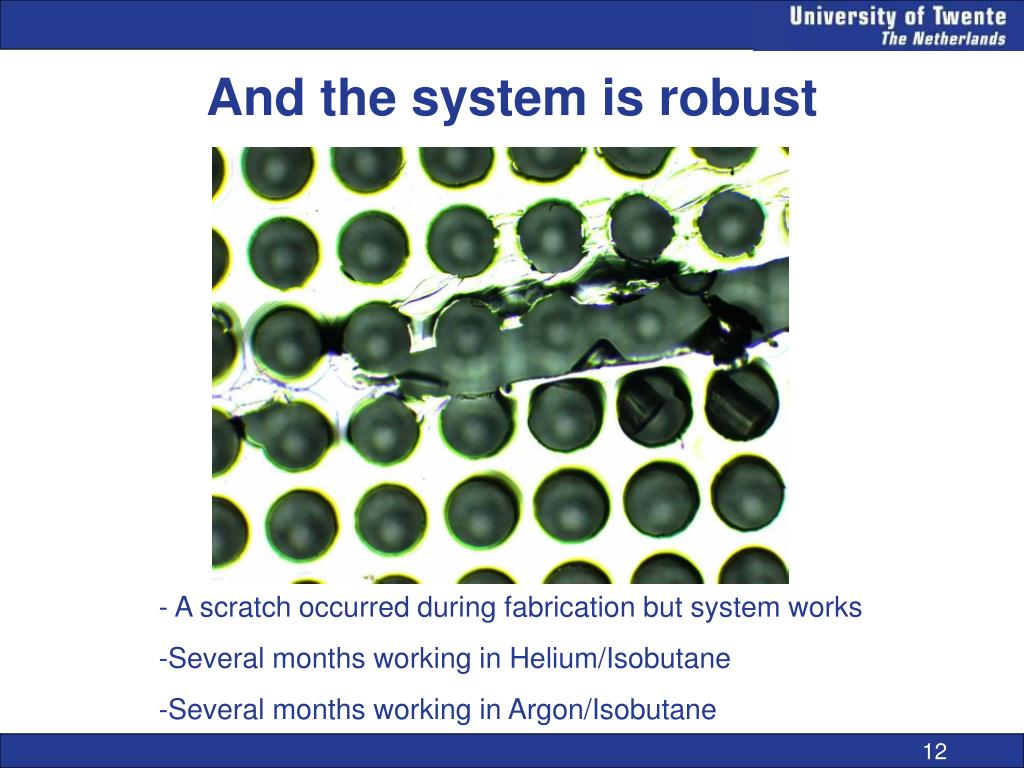 University of Twente
The Netherlands

And the system is robust

- A scratch occurred during fabrication but system works

-Several months working in Helium/Isobutane

-Several months working in Argon/Isobutane

12